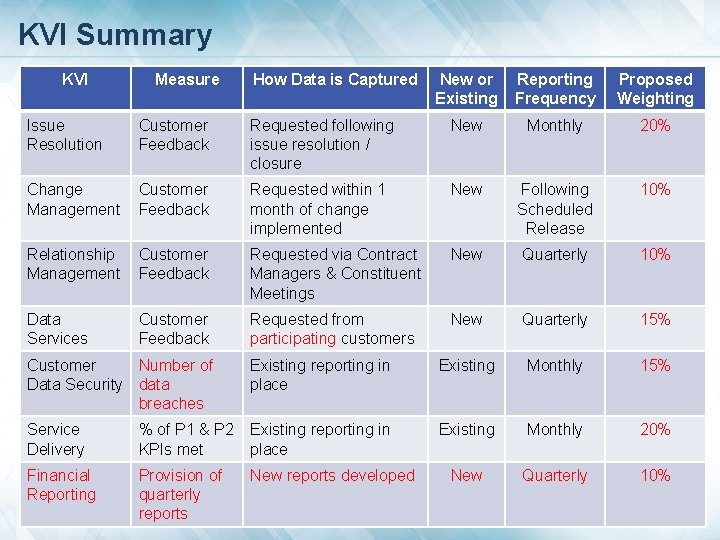 KVI Summary

| KVI | Measure | How Data is Captured | New or Existing | Reporting Frequency | Proposed Weighting |
|---|---|---|---|---|---|
| Issue Resolution | Customer Feedback | Requested following issue resolution / closure | New | Monthly | 20% |
| Change Management | Customer Feedback | Requested within 1 month of change implemented | New | Following Scheduled Release | 10% |
| Relationship Management | Customer Feedback | Requested via Contract Managers & Constituent Meetings | New | Quarterly | 10% |
| Data Services | Customer Feedback | Requested from participating customers | New | Quarterly | 15% |
| Customer Data Security | Number of data breaches | Existing reporting in place | Existing | Monthly | 15% |
| Service Delivery | % of P1 & P2 KPIs met | Existing reporting in place | Existing | Monthly | 20% |
| Financial Reporting | Provision of quarterly reports | New reports developed | New | Quarterly | 10% |